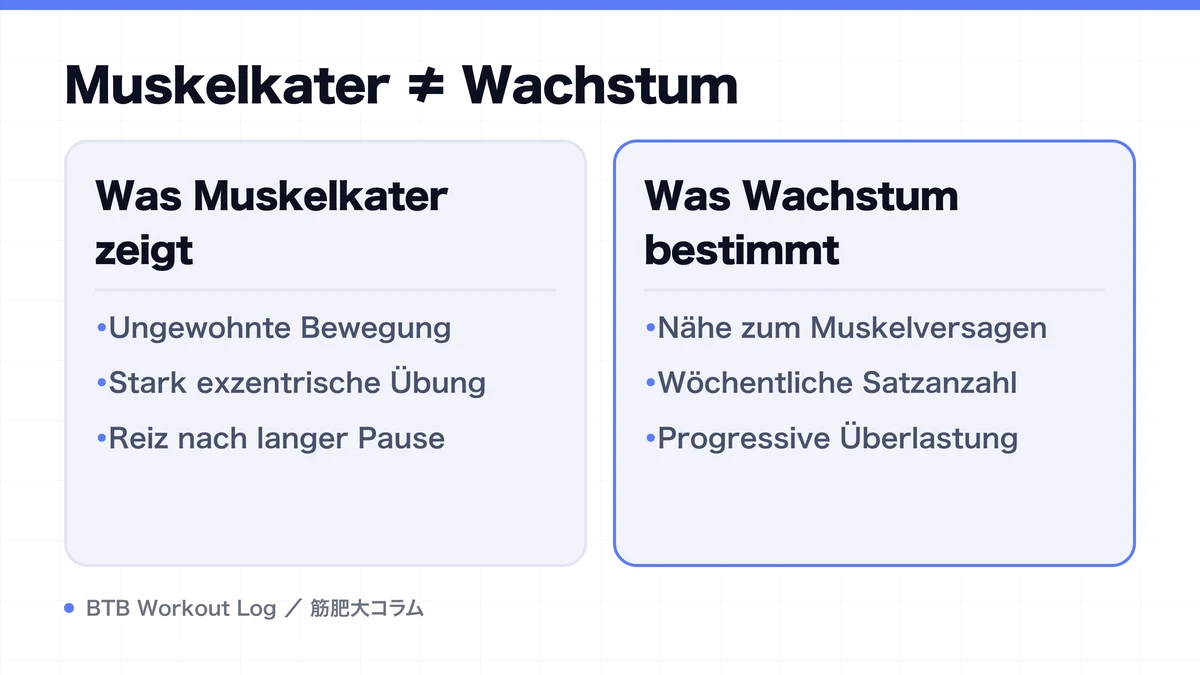 Muskelkater ≠ Wachstum

Was Muskelkater zeigt

•Ungewohnte Bewegung
•Stark exzentrische Übung
•Reiz nach langer Pause

Was Wachstum bestimmt

•Nähe zum Muskelversagen
•Wöchentliche Satzanzahl
•Progressive Überlastung

• BTB Workout Log ／ 筋肥大コラム